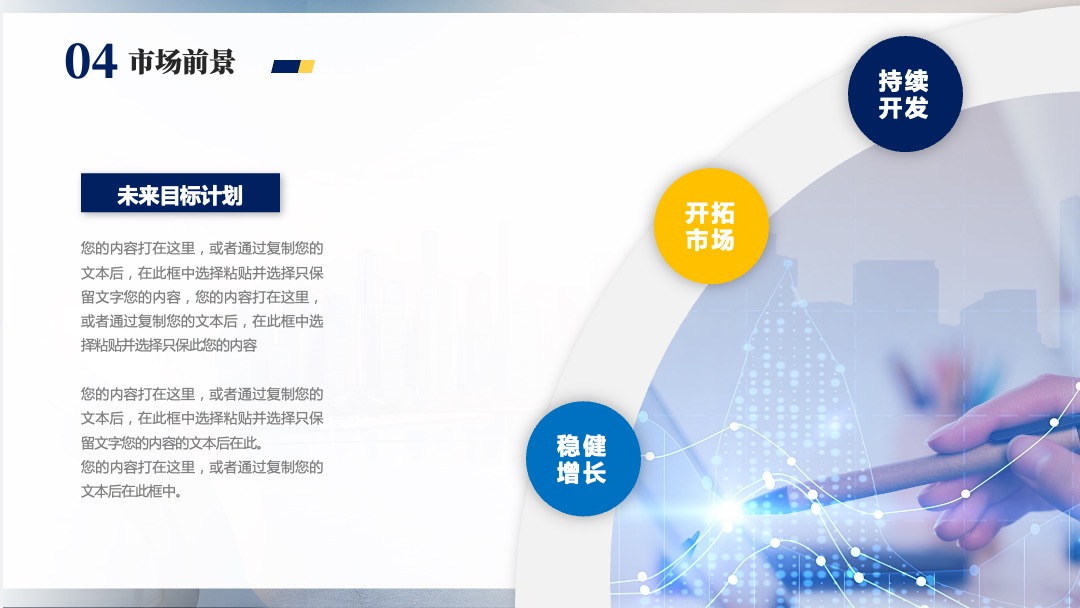 04 市场前景

未来目标计划

您的内容打在这里，或者通过复制您的文本后，在此框中选择粘贴并选择只保留文字您的内容，您的内容打在这里，或者通过复制您的文本后，在此框中选择粘贴并选择只保此您的内容

您的内容打在这里，或者通过复制您的文本后，在此框中选择粘贴并选择只保留文字您的内容的文本后在此。
您的内容打在这里，或者通过复制您的文本后在此框中。

持续开发

开拓市场

稳健增长